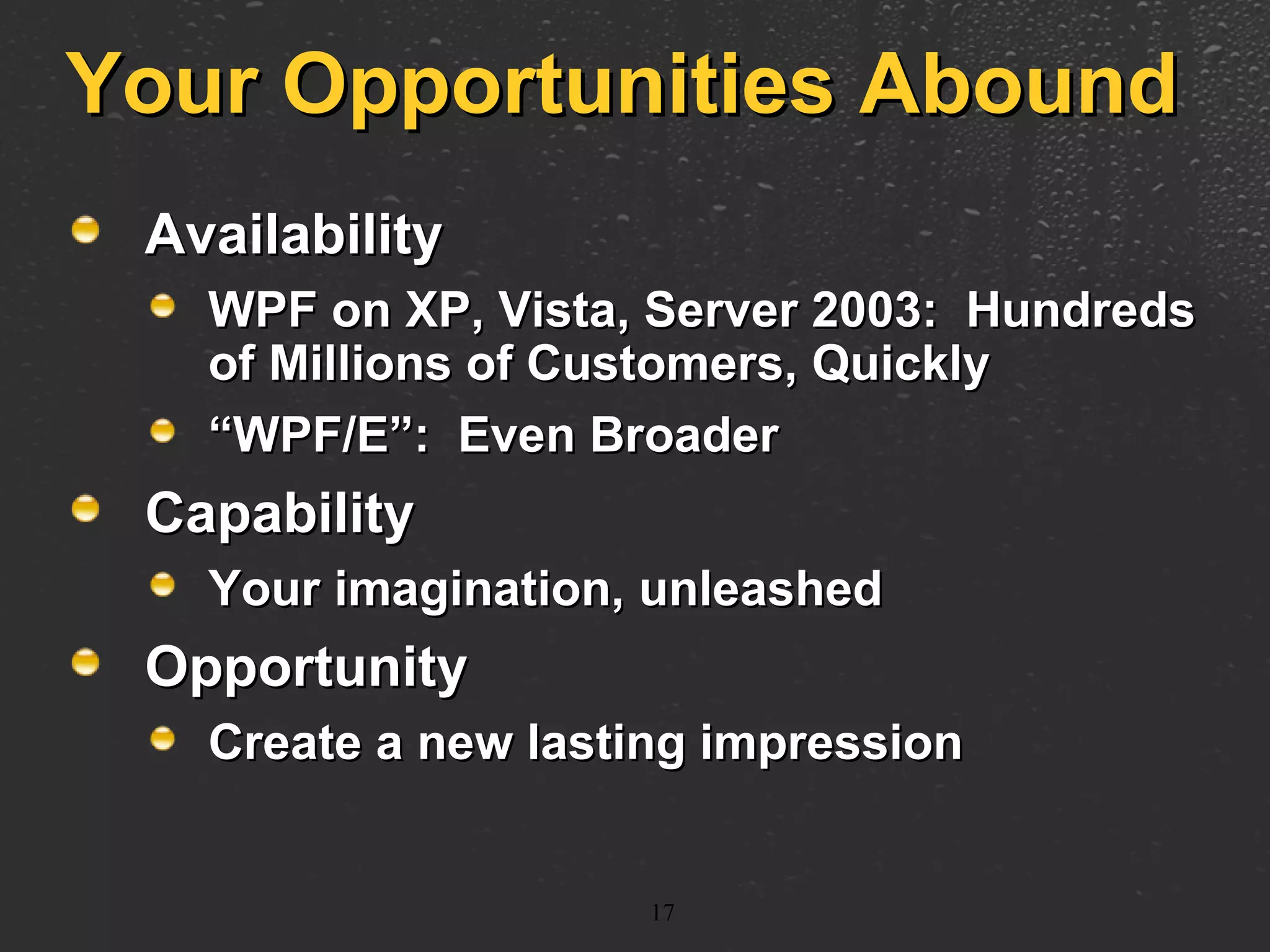 Your Opportunities Abound

Availability

WPF on XP, Vista, Server 2003: Hundreds of Millions of Customers, Quickly

“WPF/E”: Even Broader

Capability

Your imagination, unleashed

Opportunity

Create a new lasting impression

17